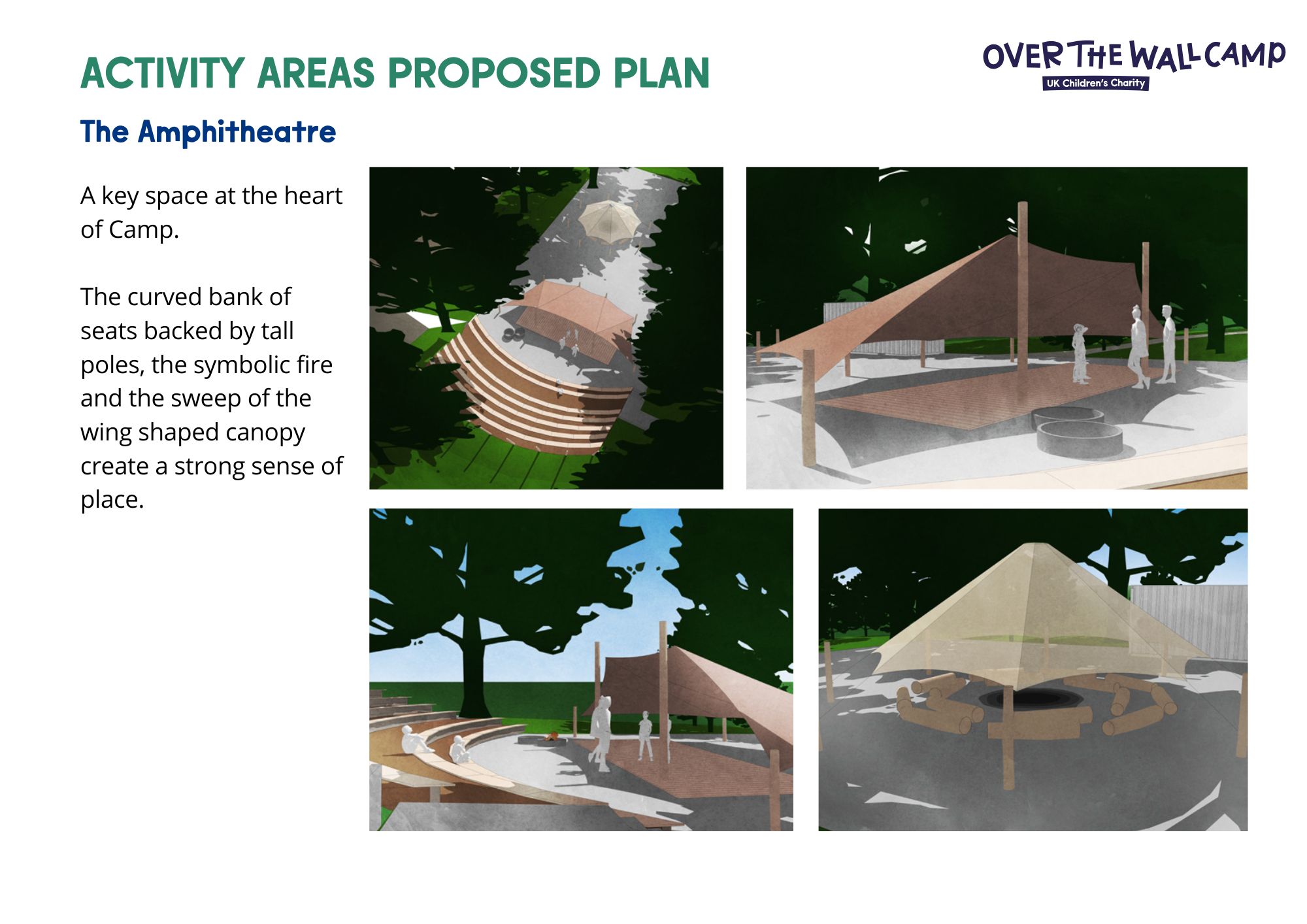 ACTIVITY AREAS PROPOSED PLAN

OVER THE WALL CAMP
UK Children's Charity

The Amphitheatre

A key space at the heart of Camp.

The curved bank of seats backed by tall poles, the symbolic fire and the sweep of the wing shaped canopy create a strong sense of place.